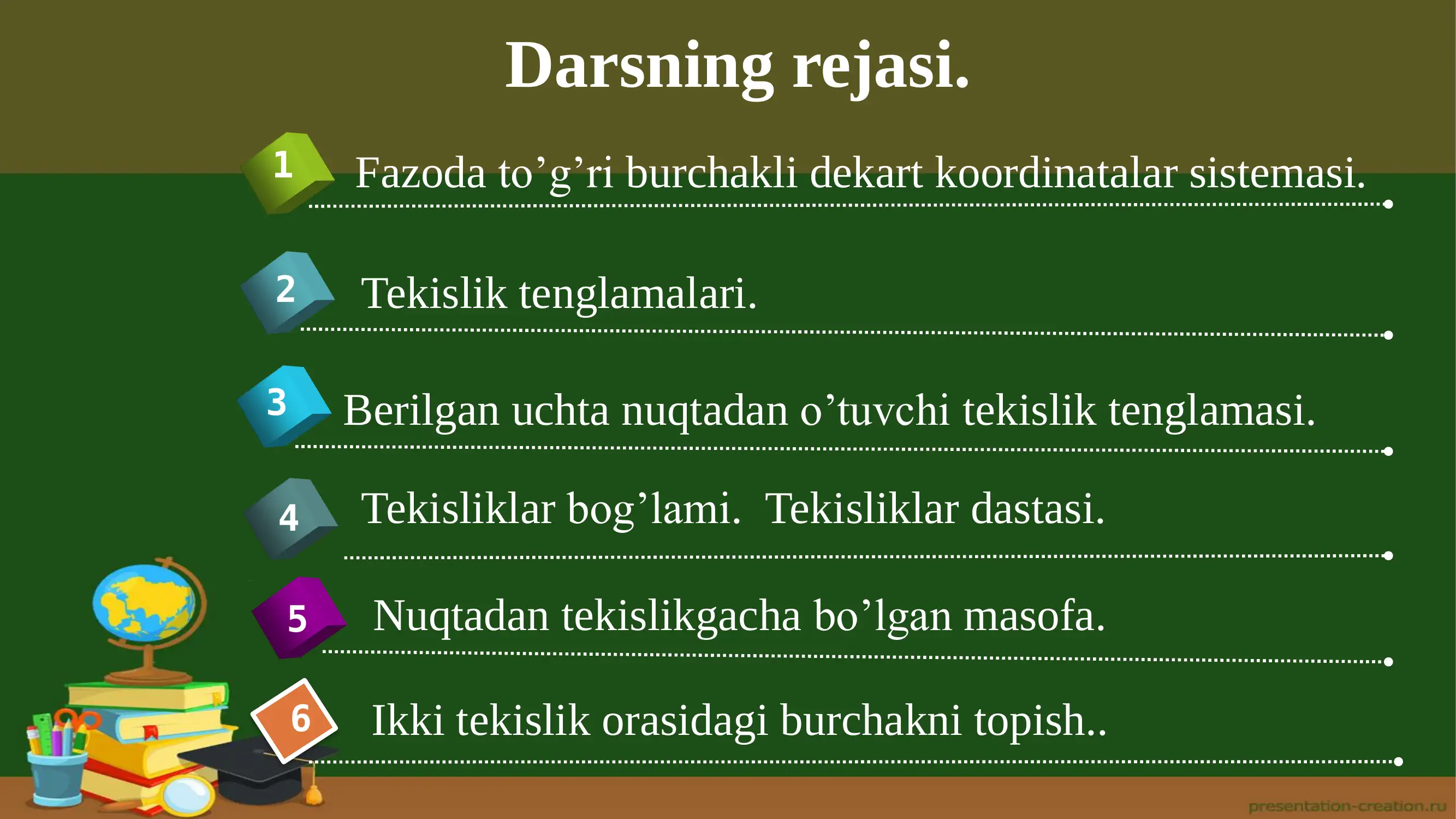 Darsning rejasi.

1 Fazoda to’g’ri burchakli dekart koordinatalar sistemasi.

2 Tekislik tenglamalari.

3 Berilgan uchta nuqtadan o’tuvchi tekislik tenglamasi.

4 Tekisliklar bog’lami. Tekisliklar dastasi.

5 Nuqtadan tekislikgacha bo’lgan masofa.

6 Ikki tekislik orasidagi burchakni topish..

presentation-creation.ru